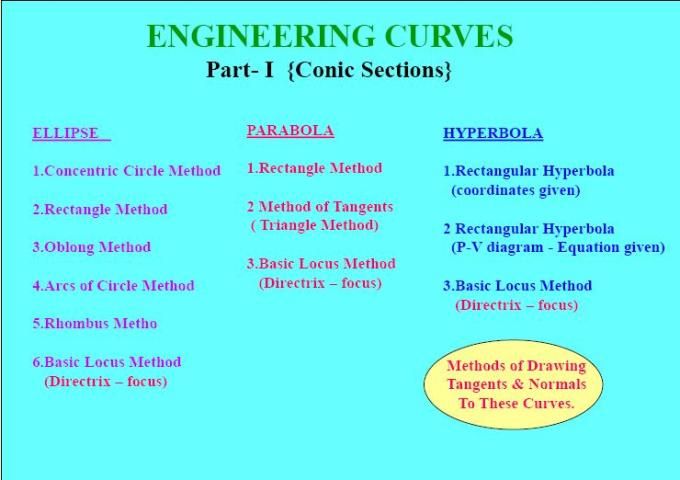 ENGINEERING CURVES
Part- I {Conic Sections}

ELLIPSE

1.Concentric Circle Method

2.Rectangle Method

3.Oblong Method

4.Arcs of Circle Method

5.Rhombus Metho

6.Basic Locus Method
(Directrix – focus)

PARABOLA

1.Rectangle Method

2 Method of Tangents
( Triangle Method)

3.Basic Locus Method
(Directrix – focus)

HYPERBOLA

1.Rectangular Hyperbola
(coordinates given)

2 Rectangular Hyperbola
(P-V diagram - Equation given)

3.Basic Locus Method
(Directrix – focus)

Methods of Drawing Tangents & Normals To These Curves.